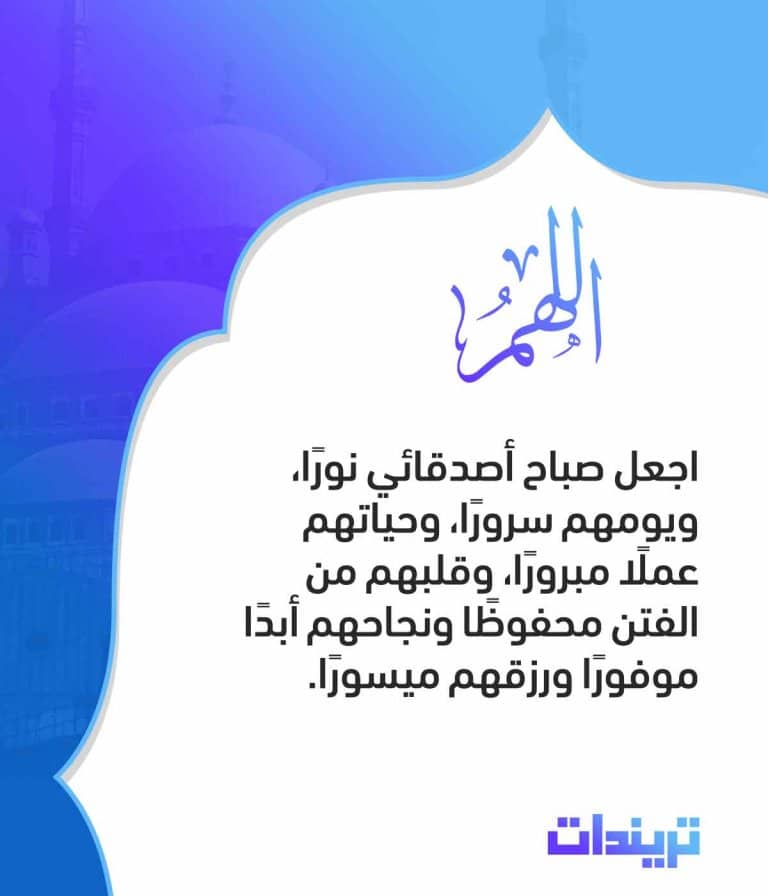 اللهم

اجعل صباح أصدقائي نورًا، ويومهم سرورًا، وحياتهم عملًا مبرورًا، وقلبهم من الفتن محفوظًا ونجاحهم أبدًا موفورًا ورزقهم ميسورًا.

تريندات